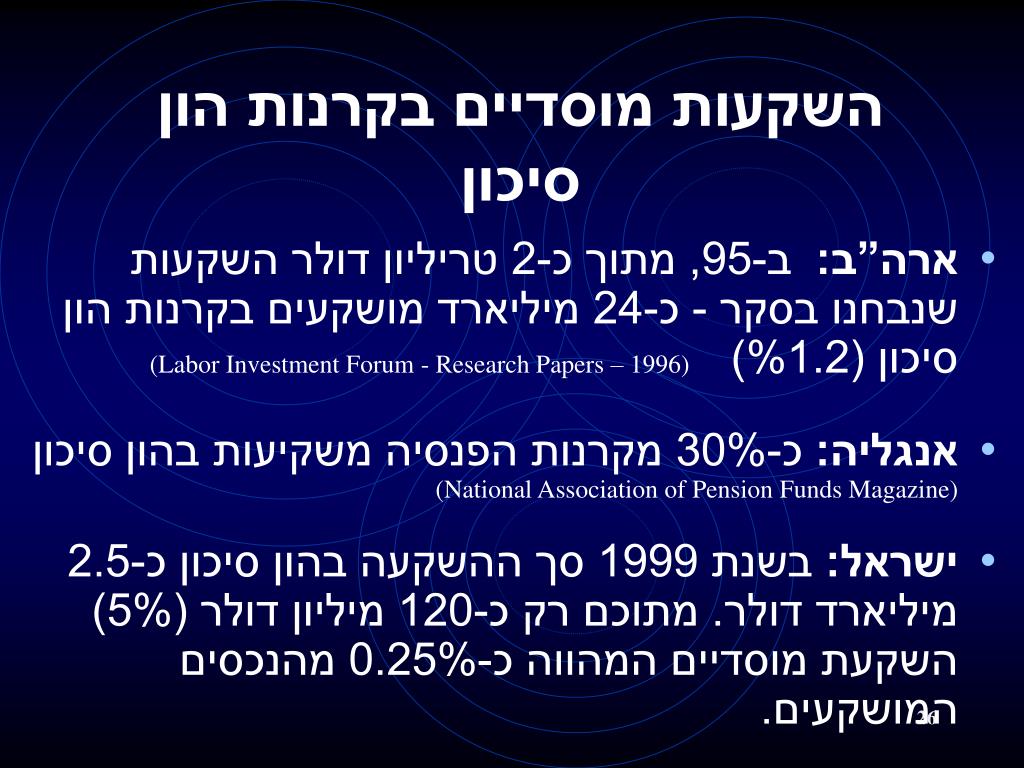 השקעות מוסדיים בקרנות הון סיכון

• ארה"ב: ב-95, מתוך כ-2 טריליון דולר השקעות שנבחנו בסקר - כ-24 מיליארד מושקעים בקרנות הון סיכון (1.2%) (Labor Investment Forum - Research Papers – 1996)

• אנגליה: כ-30% מקרנות הפנסיה משקיעות בהון סיכון (National Association of Pension Funds Magazine)

• ישראל: בשנת 1999 סך ההשקעה בהון סיכון כ-2.5 מיליארד דולר. מתוכם רק כ-120 מיליון דולר (5%) השקעת מוסדיים המהווה כ-0.25% מהנכסים המושקעים.

26